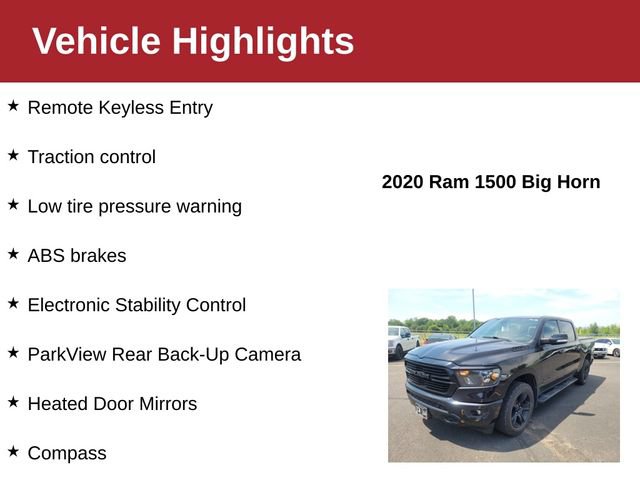 Vehicle Highlights

★ Remote Keyless Entry

★ Traction control

★ Low tire pressure warning

★ ABS brakes

★ Electronic Stability Control

★ ParkView Rear Back-Up Camera

★ Heated Door Mirrors

★ Compass

2020 Ram 1500 Big Horn